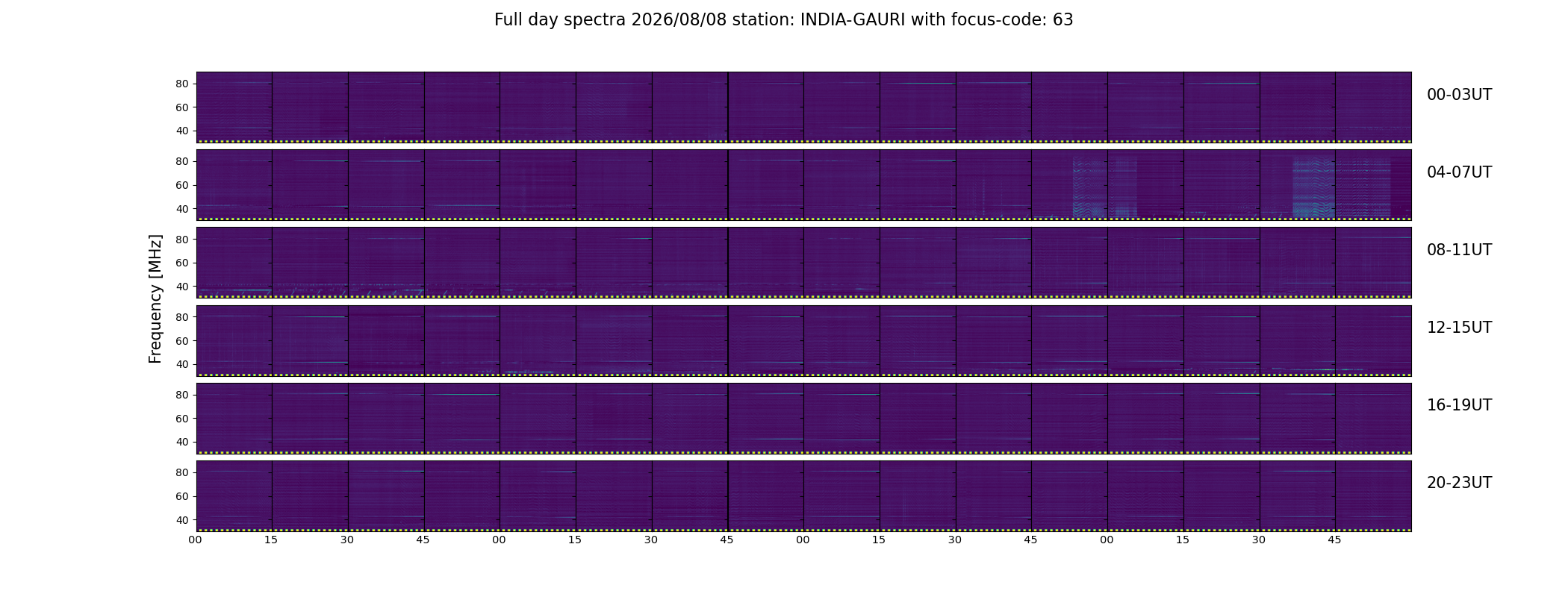 Full day spectra 2026/08/08 station: INDIA-GAURI with focus-code: 63

Frequency [MHz]

80
60
40
00-03UT

80
60
40
04-07UT

80
60
40
08-11UT

80
60
40
12-15UT

80
60
40
16-19UT

80
60
40
20-23UT

00 15 30 45 00 15 30 45 00 15 30 45 00 15 30 45